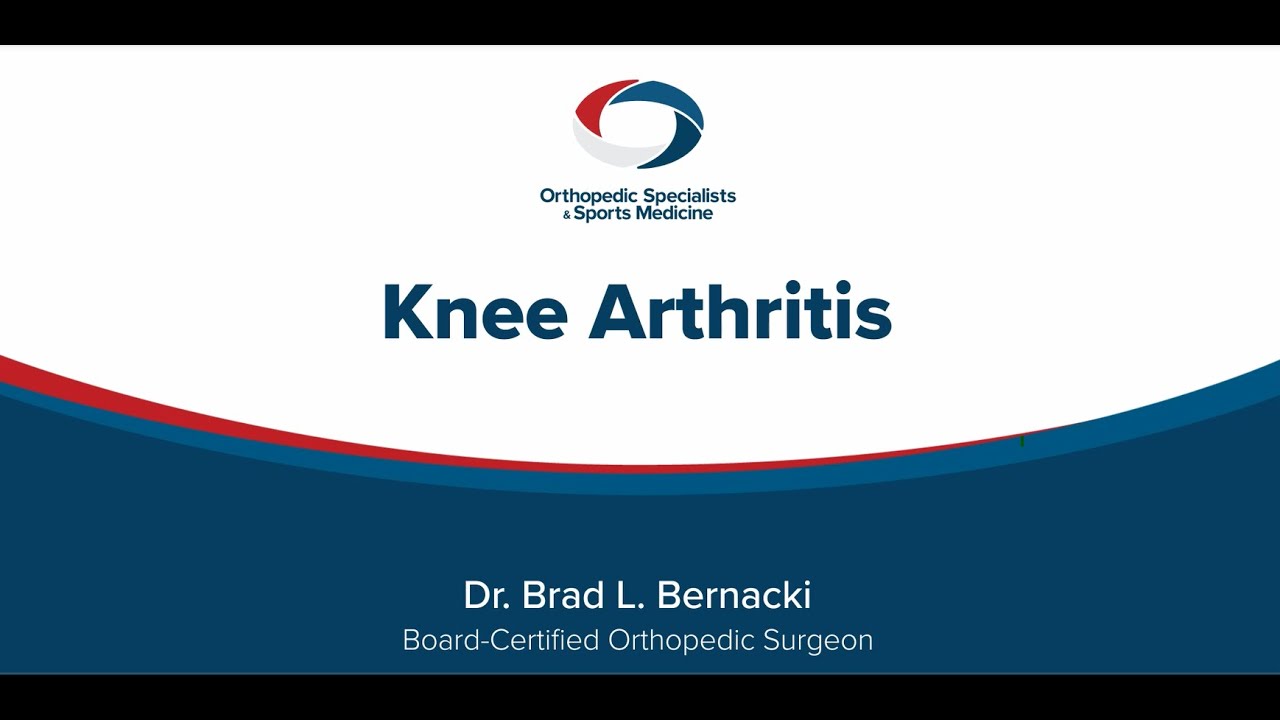 Orthopedic Specialists
& Sports Medicine

Knee Arthritis

Dr. Brad L. Bernacki
Board-Certified Orthopedic Surgeon